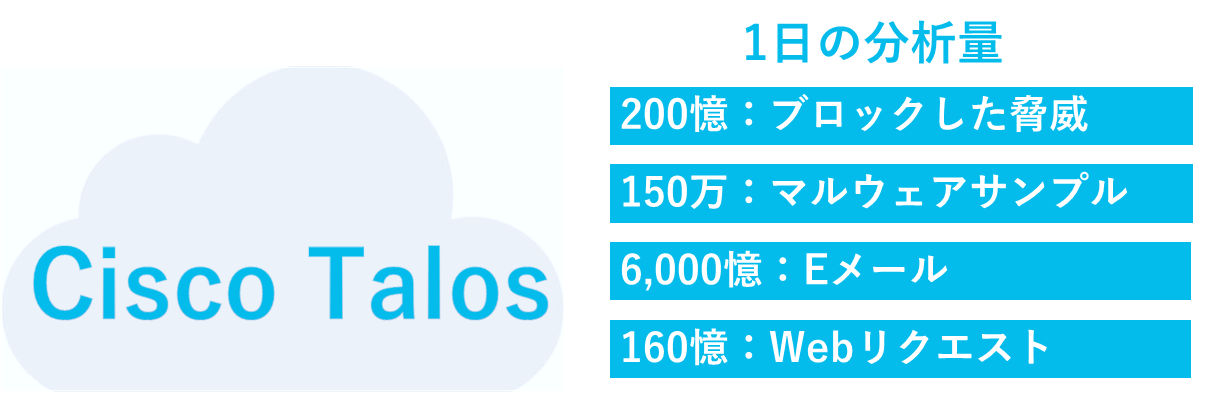 Cisco Talos

1日の分析量

200億：ブロックした脅威

150万：マルウェアサンプル

6,000億：Eメール

160億：Webリクエスト